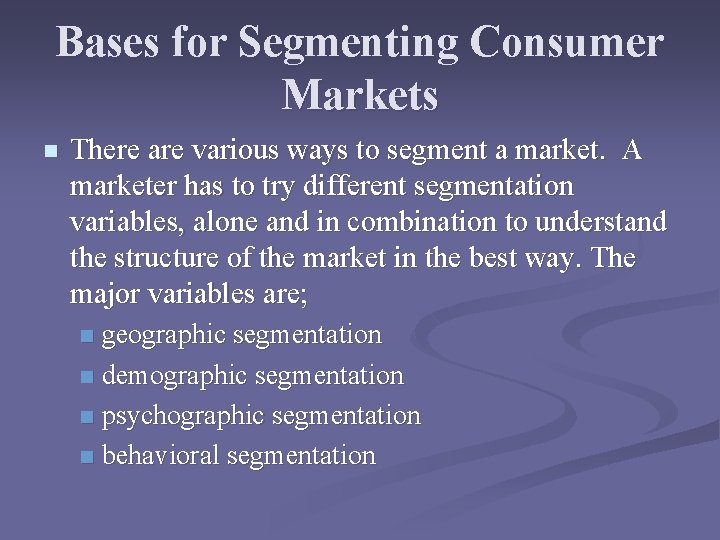 Bases for Segmenting Consumer Markets

There are various ways to segment a market.  A marketer has to try different segmentation variables, alone and in combination to understand the structure of the market in the best way. The major variables are;

geographic segmentation

demographic segmentation

psychographic segmentation

behavioral segmentation